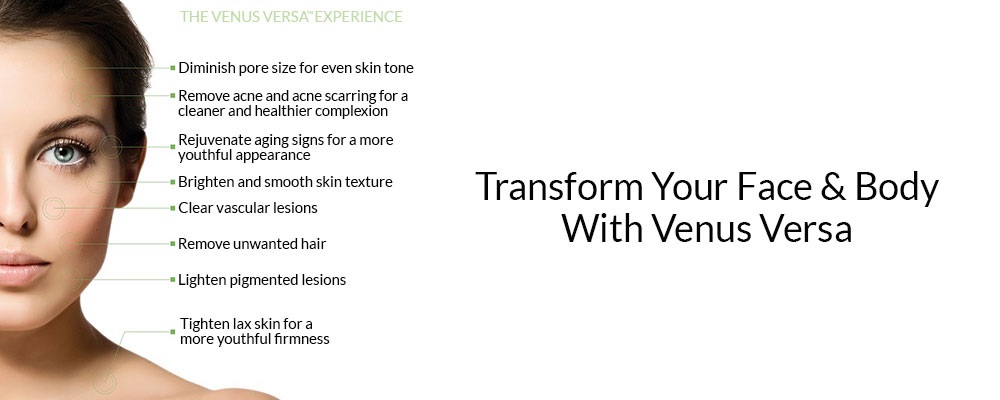 THE VENUS VERSA™ EXPERIENCE

Diminish pore size for even skin tone

Remove acne and acne scarring for a cleaner and healthier complexion

Rejuvenate aging signs for a more youthful appearance

Brighten and smooth skin texture

Clear vascular lesions

Remove unwanted hair

Lighten pigmented lesions

Tighten lax skin for a more youthful firmness

Transform Your Face & Body With Venus Versa